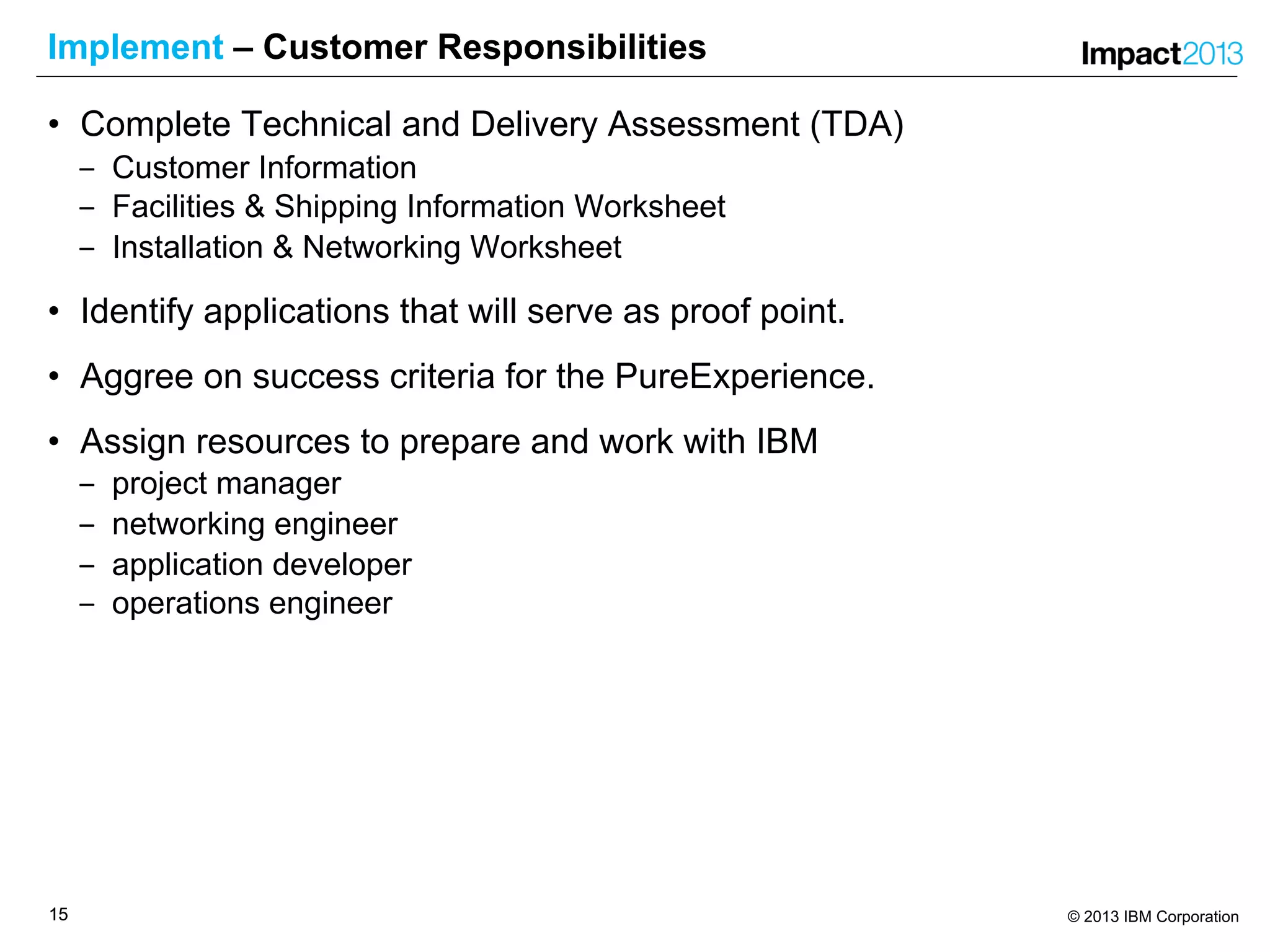 Implement – Customer Responsibilities

Impact2013

• Complete Technical and Delivery Assessment (TDA)
– Customer Information
– Facilities & Shipping Information Worksheet
– Installation & Networking Worksheet

• Identify applications that will serve as proof point.

• Aggree on success criteria for the PureExperience.

• Assign resources to prepare and work with IBM
– project manager
– networking engineer
– application developer
– operations engineer

15

© 2013 IBM Corporation